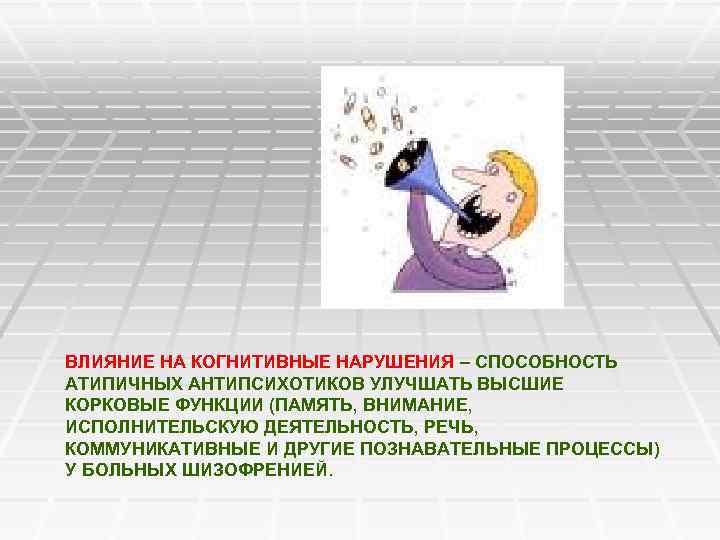 ВЛИЯНИЕ НА КОГНИТИВНЫЕ НАРУШЕНИЯ – СПОСОБНОСТЬ АТИПИЧНЫХ АНТИПСИХОТИКОВ УЛУЧШАТЬ ВЫСШИЕ КОРКОВЫЕ ФУНКЦИИ (ПАМЯТЬ, ВНИМАНИЕ, ИСПОЛНИТЕЛЬСКУЮ ДЕЯТЕЛЬНОСТЬ, РЕЧЬ, КОММУНИКАТИВНЫЕ И ДРУГИЕ ПОЗНАВАТЕЛЬНЫЕ ПРОЦЕССЫ) У БОЛЬНЫХ ШИЗОФРЕНИЕЙ.